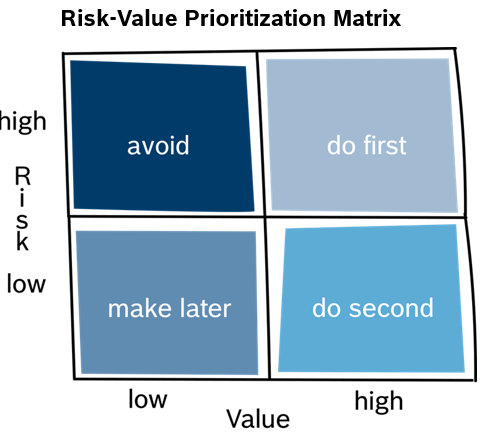 Risk-Value Prioritization Matrix

high

Risk

low

avoid

do first

make later

do second

low

high

Value